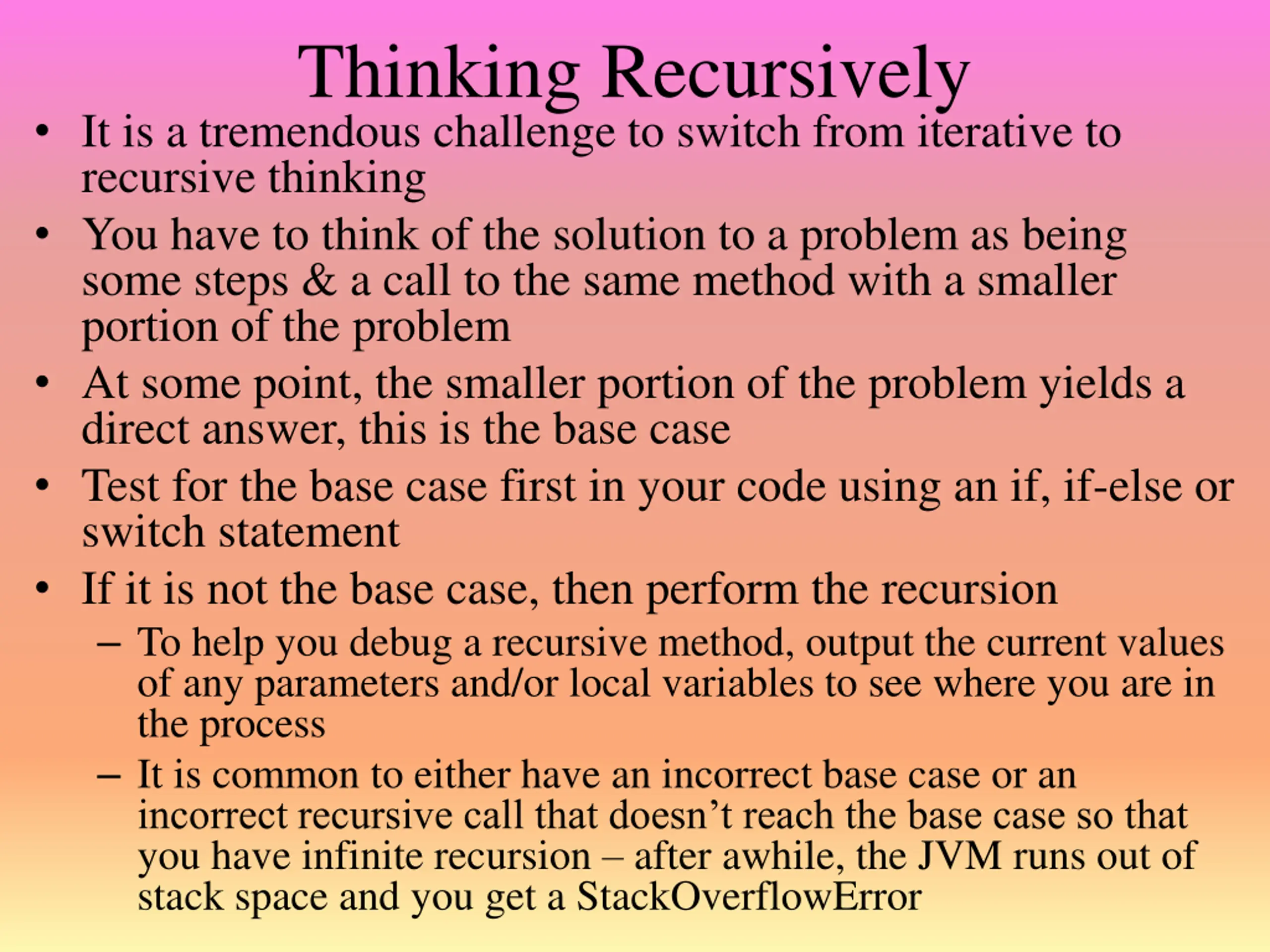 Thinking Recursively

• It is a tremendous challenge to switch from iterative to recursive thinking

• You have to think of the solution to a problem as being some steps & a call to the same method with a smaller portion of the problem

• At some point, the smaller portion of the problem yields a direct answer, this is the base case

• Test for the base case first in your code using an if, if-else or switch statement

• If it is not the base case, then perform the recursion

– To help you debug a recursive method, output the current values of any parameters and/or local variables to see where you are in the process

– It is common to either have an incorrect base case or an incorrect recursive call that doesn’t reach the base case so that you have infinite recursion – after awhile, the JVM runs out of stack space and you get a StackOverflowError